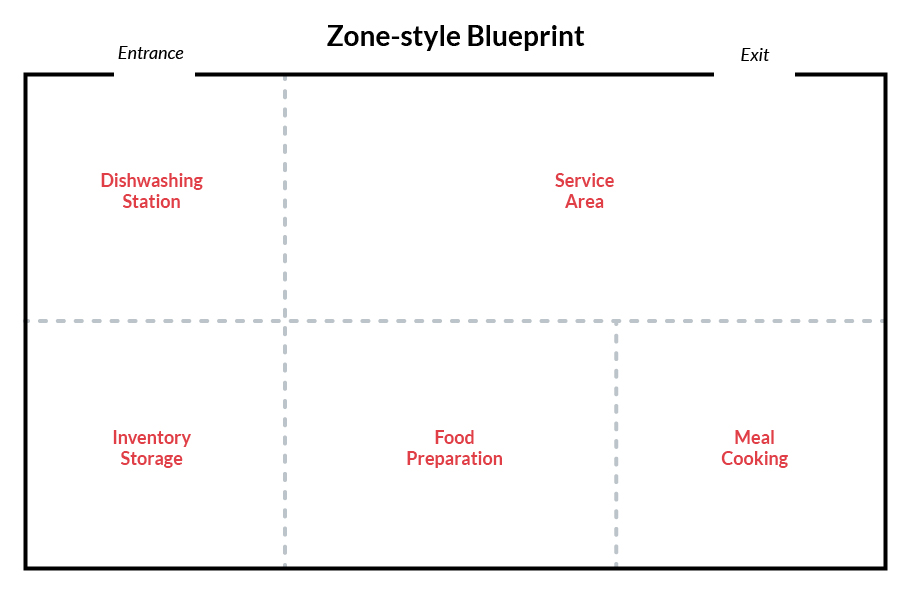 Zone-style Blueprint

Entrance

Exit

Dishwashing Station

Service Area

Inventory Storage

Food Preparation

Meal Cooking